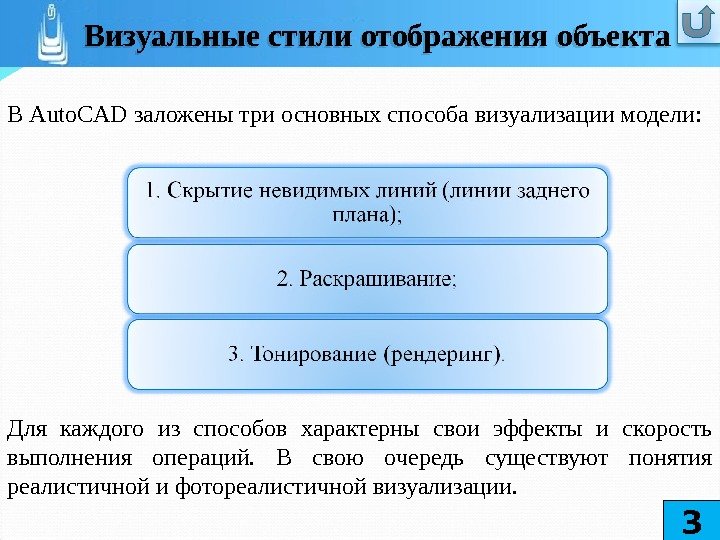 Визуальные стили отображения объекта

В AutoCAD заложены три основных способа визуализации модели:

1. Скрытие невидимых линий (линии заднего плана);

2. Раскрашивание;

3. Тонирование (рендеринг).

Для каждого из способов характерны свои эффекты и скорость выполнения операций. В свою очередь существуют понятия реалистичной и фотореалистичной визуализации.

3